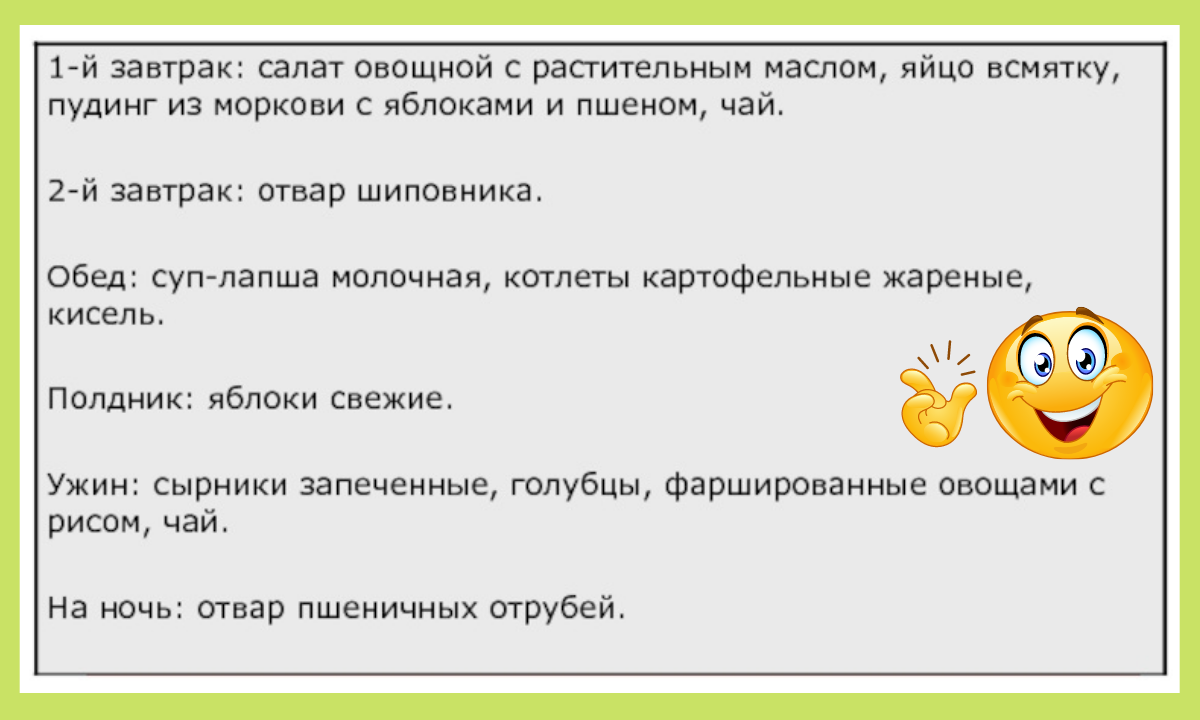 1-й завтрак: салат овощной с растительным маслом, яйцо всмятку, пудинг из моркови с яблоками и пшеном, чай.

2-й завтрак: отвар шиповника.

Обед: суп-лапша молочная, котлеты картофельные жареные, кисель.

Полдник: яблоки свежие.

Ужин: сырники запеченные, голубцы, фаршированные овощами с рисом, чай.

На ночь: отвар пшеничных отрубей.